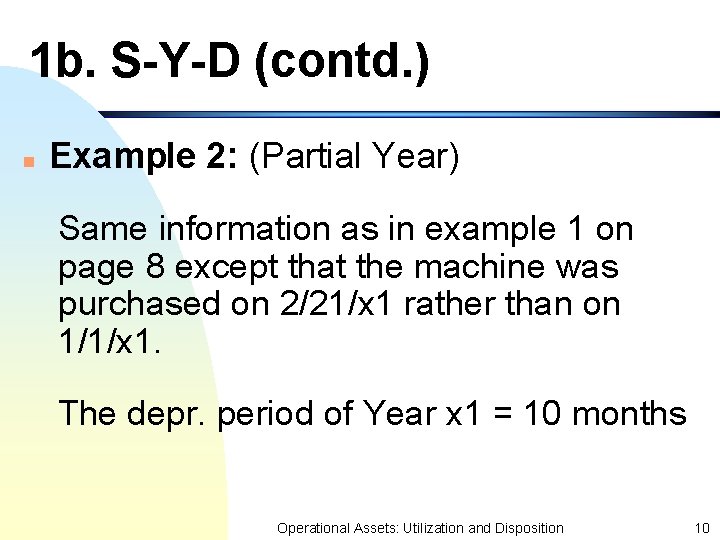 1b. S-Y-D (contd.)

Example 2: (Partial Year)

Same information as in example 1 on page 8 except that the machine was purchased on 2/21/x1 rather than on 1/1/x1.

The depr. period of Year x1 = 10 months

Operational Assets: Utilization and Disposition

10